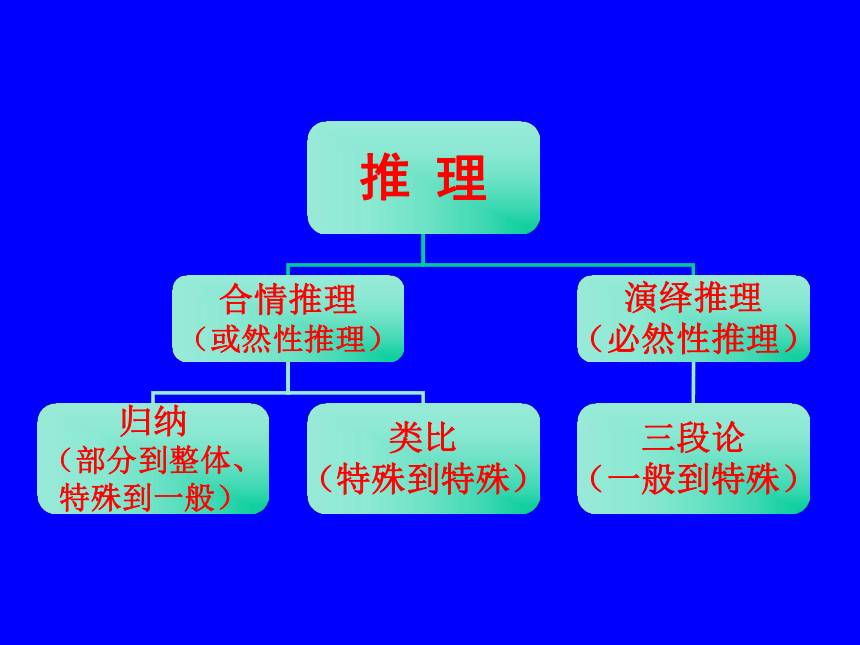 推 理

合情推理
（或然性推理）

演绎推理
（必然性推理）

归纳
（部分到整体、特殊到一般）

类比
（特殊到特殊）

三段论
（一般到特殊）